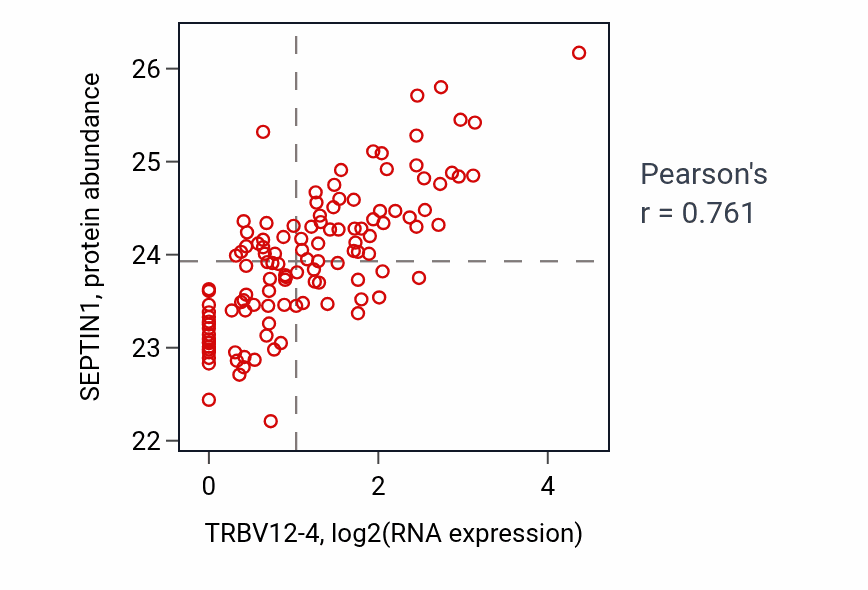 SEPTIN1, protein abundance

26
25
24
23
22

0
2
4

TRBV12-4, log2(RNA expression)

Pearson's
r = 0.761